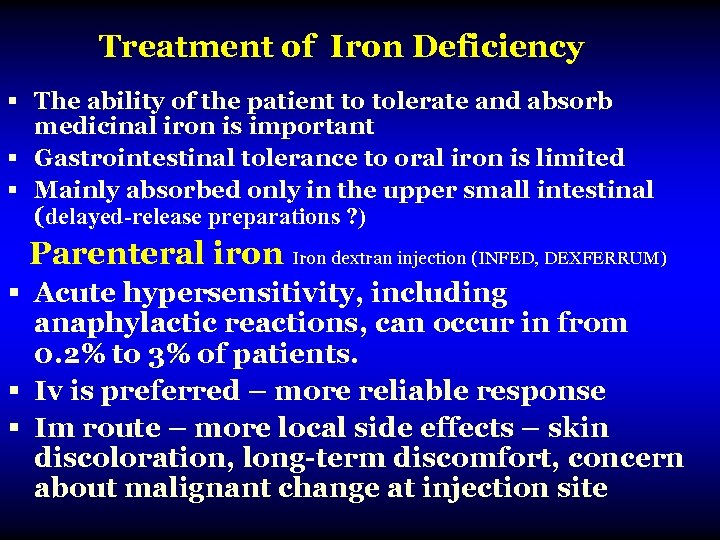 Treatment of Iron Deficiency

▪ The ability of the patient to tolerate and absorb medicinal iron is important

▪ Gastrointestinal tolerance to oral iron is limited

▪ Mainly absorbed only in the upper small intestinal (delayed-release preparations ?)

Parenteral iron Iron dextran injection (INFED, DEXFERRUM)

▪ Acute hypersensitivity, including anaphylactic reactions, can occur in from 0.2% to 3% of patients.

▪ Iv is preferred – more reliable response

▪ Im route – more local side effects – skin discoloration, long-term discomfort, concern about malignant change at injection site